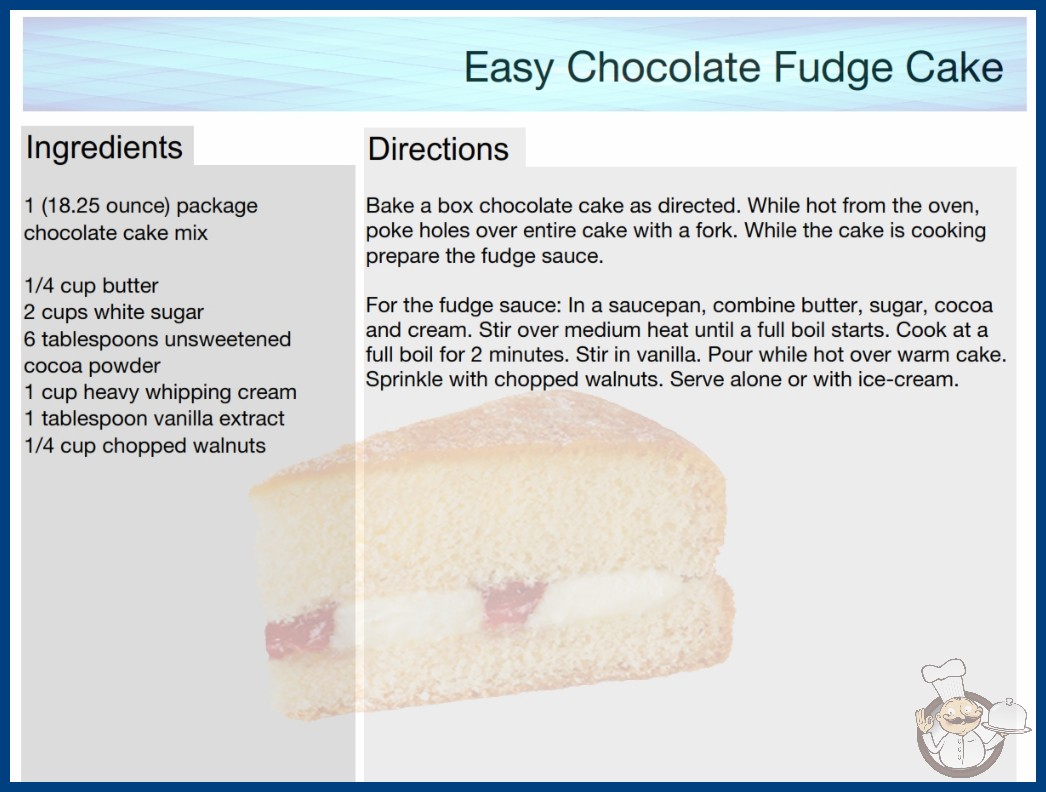 Easy Chocolate Fudge Cake

Ingredients

1 (18.25 ounce) package chocolate cake mix

1/4 cup butter
2 cups white sugar
6 tablespoons unsweetened cocoa powder
1 cup heavy whipping cream
1 tablespoon vanilla extract
1/4 cup chopped walnuts

Directions

Bake a box chocolate cake as directed. While hot from the oven, poke holes over entire cake with a fork. While the cake is cooking prepare the fudge sauce.

For the fudge sauce: In a saucepan, combine butter, sugar, cocoa and cream. Stir over medium heat until a full boil starts. Cook at a full boil for 2 minutes. Stir in vanilla. Pour while hot over warm cake. Sprinkle with chopped walnuts. Serve alone or with ice-cream.